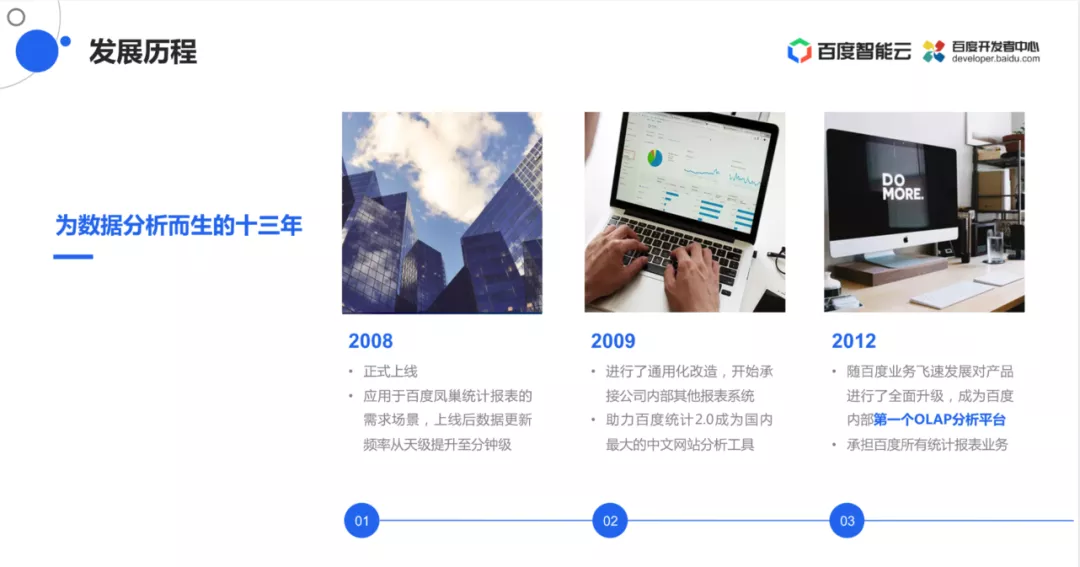 发展历程

百度智能云 百度开发者中心 developer.baidu.com

为数据分析而生的十三年

DO MORE.

2008

• 正式上线
• 应用于百度凤巢统计报表的需求场景，上线后数据更新频率从天级提升至分钟级

2009

• 进行了通用化改造，开始承接公司内部其他报表系统
• 助力百度统计2.0成为国内最大的中文网站分析工具

2012

• 随百度业务飞速发展对产品进行了全面升级，成为百度内部第一个OLAP分析平台
• 承担百度所有统计报表业务

01

02

03